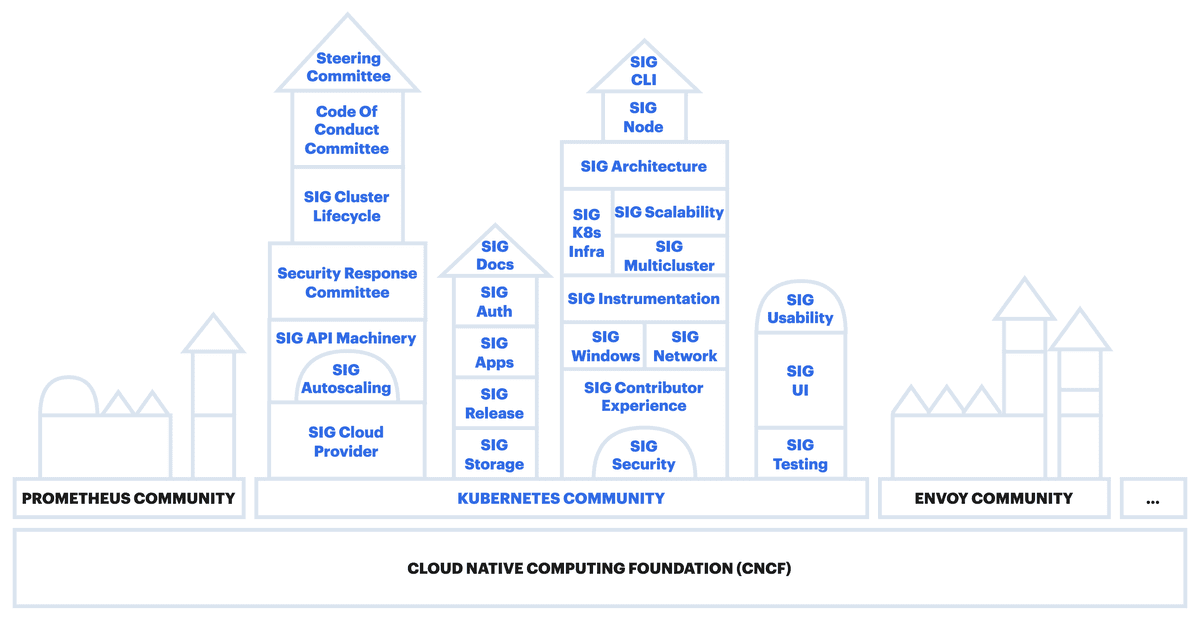 Steering Committee

Code Of Conduct Committee

SIG Cluster Lifecycle

Security Response Committee

SIG API Machinery

SIG Autoscaling

SIG Cloud Provider

SIG Docs

SIG Auth

SIG Apps

SIG Release

SIG Storage

SIG CLI

SIG Node

SIG Architecture

SIG K8s Infra

SIG Scalability

SIG Multicluster

SIG Instrumentation

SIG Windows

SIG Network

SIG Contributor Experience

SIG Security

SIG Usability

SIG UI

SIG Testing

PROMETHEUS COMMUNITY

KUBERNETES COMMUNITY

ENVOY COMMUNITY

...

CLOUD NATIVE COMPUTING FOUNDATION (CNCF)